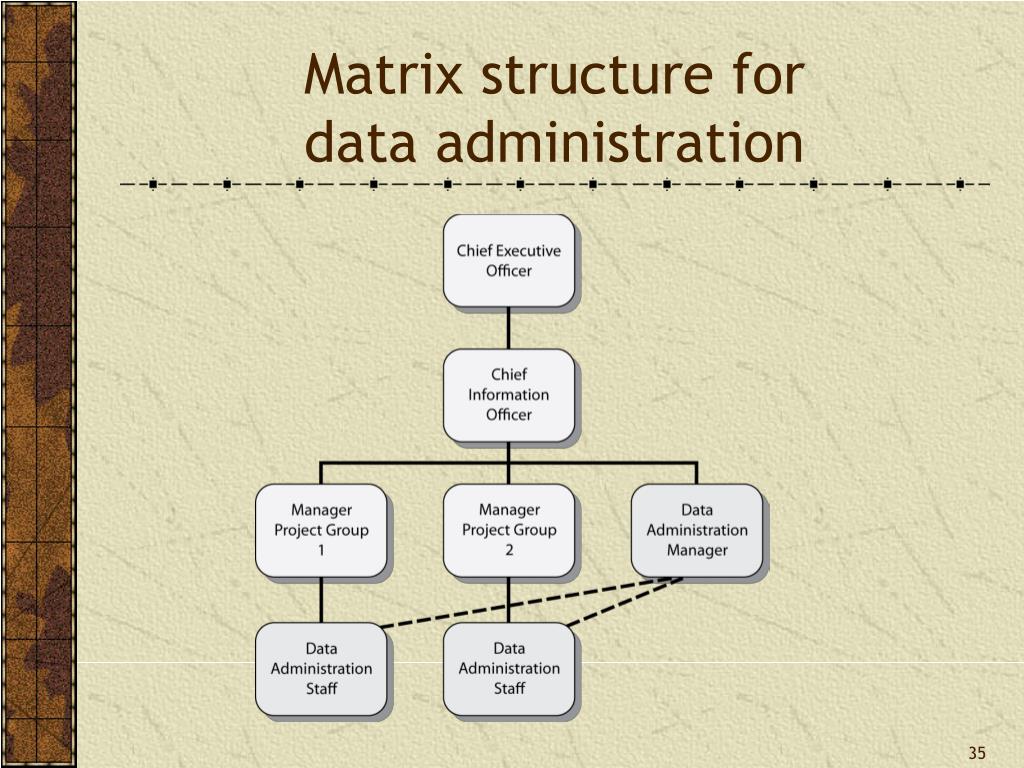 Matrix structure for data administration

Chief Executive Officer

Chief Information Officer

Manager Project Group 1

Manager Project Group 2

Data Administration Manager

Data Administration Staff

Data Administration Staff

35